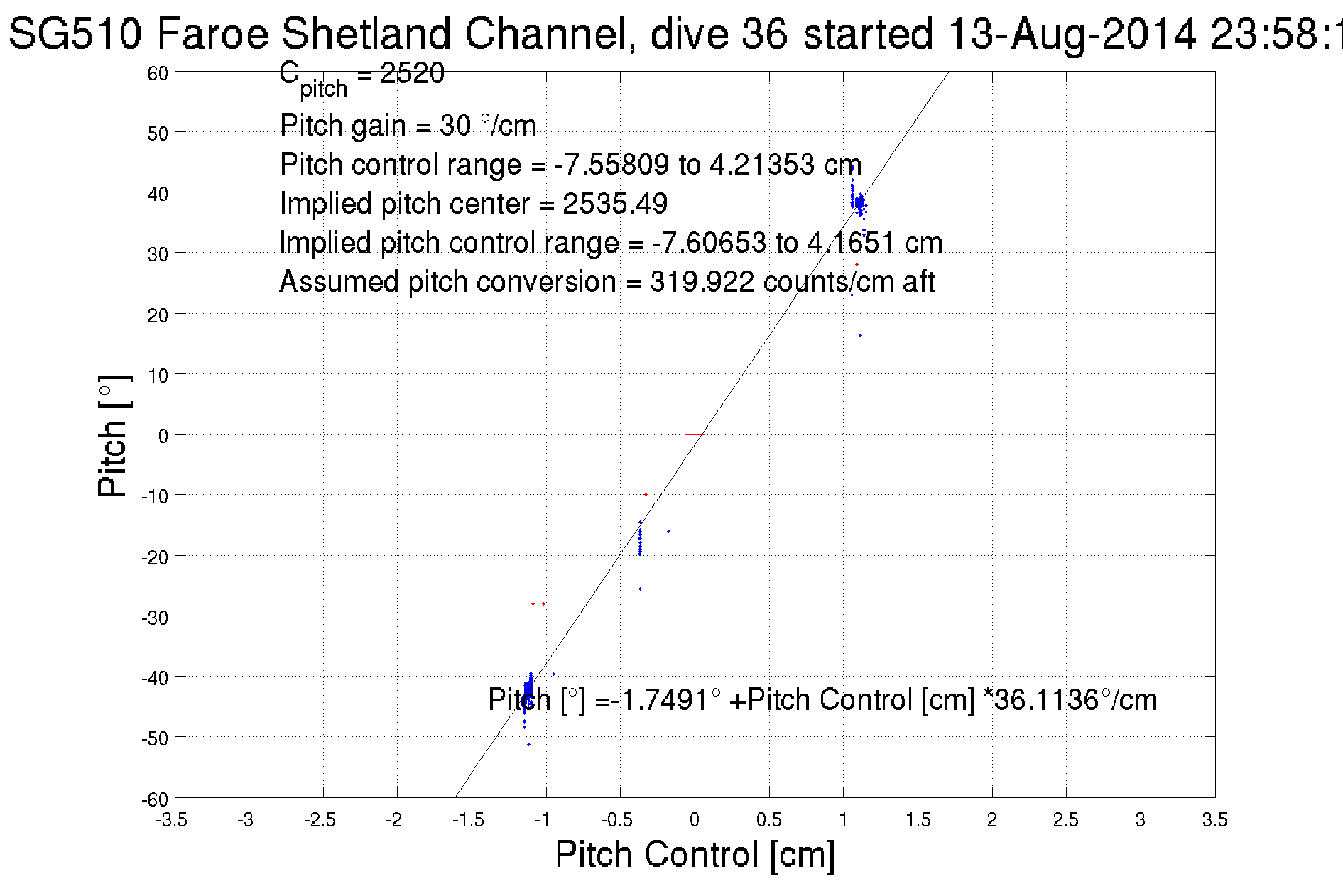 SG510 Faroe Shetland Channel, dive 36 started 13-Aug-2014 23:58:1

$C_{pitch}$ = 2520
Pitch gain = 30 °/cm
Pitch control range = -7.55809 to 4.21353 cm
Implied pitch center = 2535.49
Implied pitch control range = -7.60653 to 4.1651 cm
Assumed pitch conversion = 319.922 counts/cm aft

Pitch [°] =-1.7491° +Pitch Control [cm] *36.1136°/cm

Pitch [°]

60
50
40
30
20
10
0
-10
-20
-30
-40
-50
-60

-3.5 -3 -2.5 -2 -1.5 -1 -0.5 0 0.5 1 1.5 2 2.5 3 3.5

Pitch Control [cm]